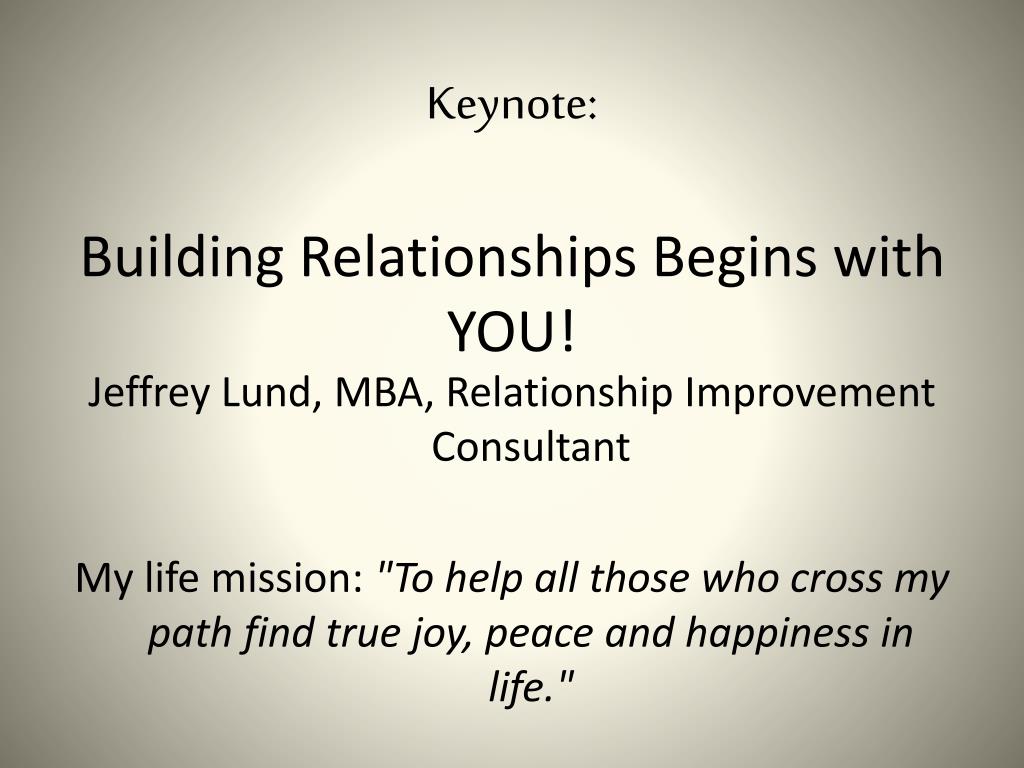 Keynote:

Building Relationships Begins with YOU!

Jeffrey Lund, MBA, Relationship Improvement Consultant

My life mission: "To help all those who cross my path find true joy, peace and happiness in life."